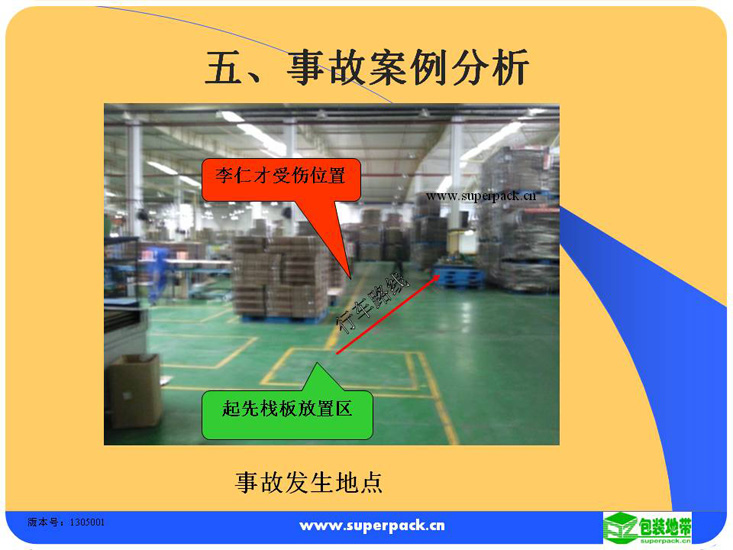 五、事故案例分析

李仁才受伤位置

www.superpack.cn

行车路线

起先栈板放置区

事故发生地点

版本号：1305001

www.superpack.cn

包装地带
superpack.cn